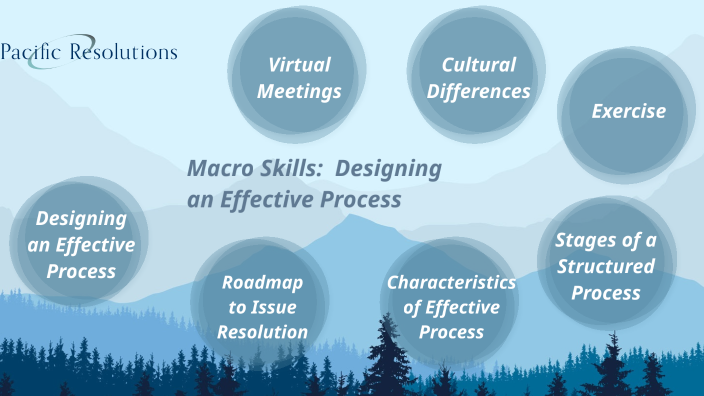 Pacific Resolutions

Virtual Meetings

Cultural Differences

Exercise

Macro Skills: Designing an Effective Process

Designing an Effective Process

Roadmap to Issue Resolution

Characteristics of Effective Process

Stages of a Structured Process